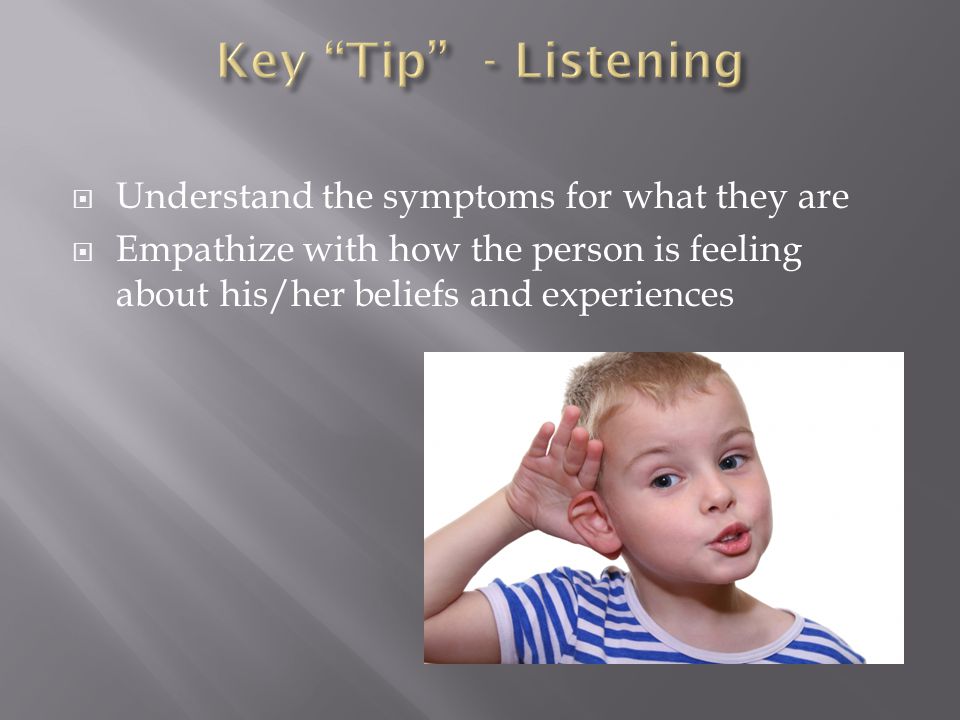 Key “Tip” - Listening

Understand the symptoms for what they are

Empathize with how the person is feeling about his/her beliefs and experiences